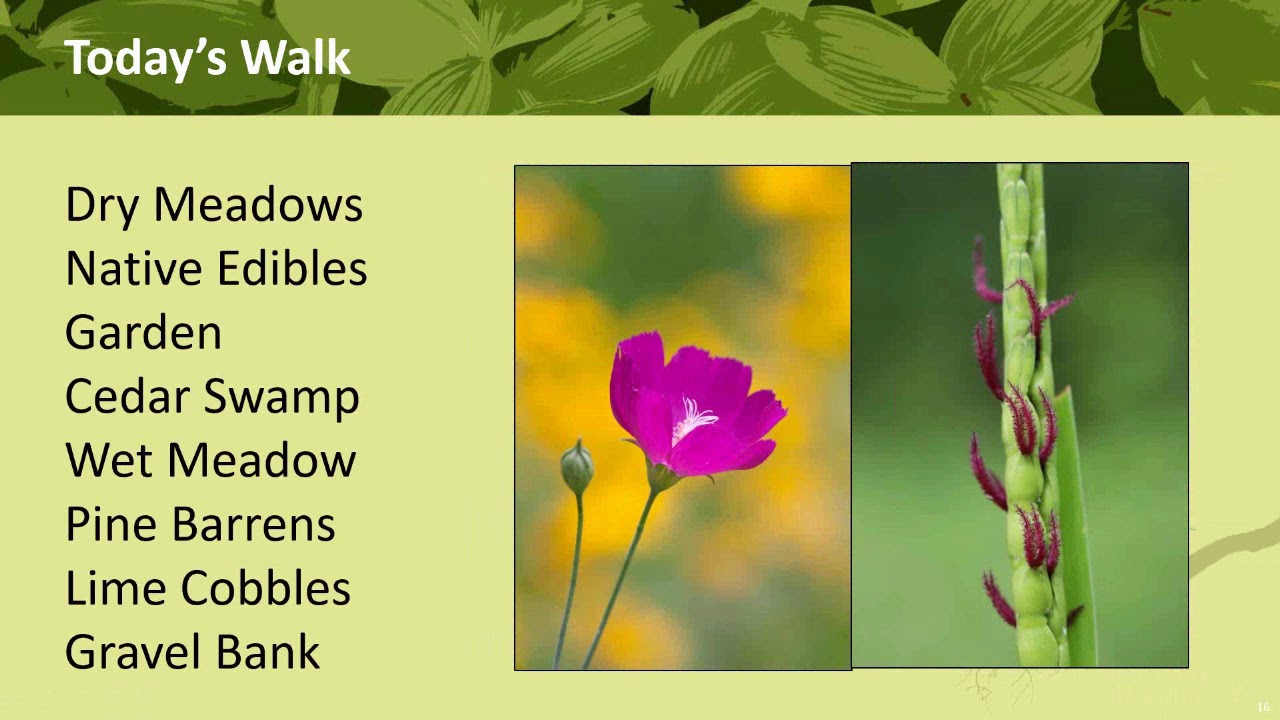 Today's Walk

Dry Meadows
Native Edibles
Garden
Cedar Swamp
Wet Meadow
Pine Barrens
Lime Cobbles
Gravel Bank

16